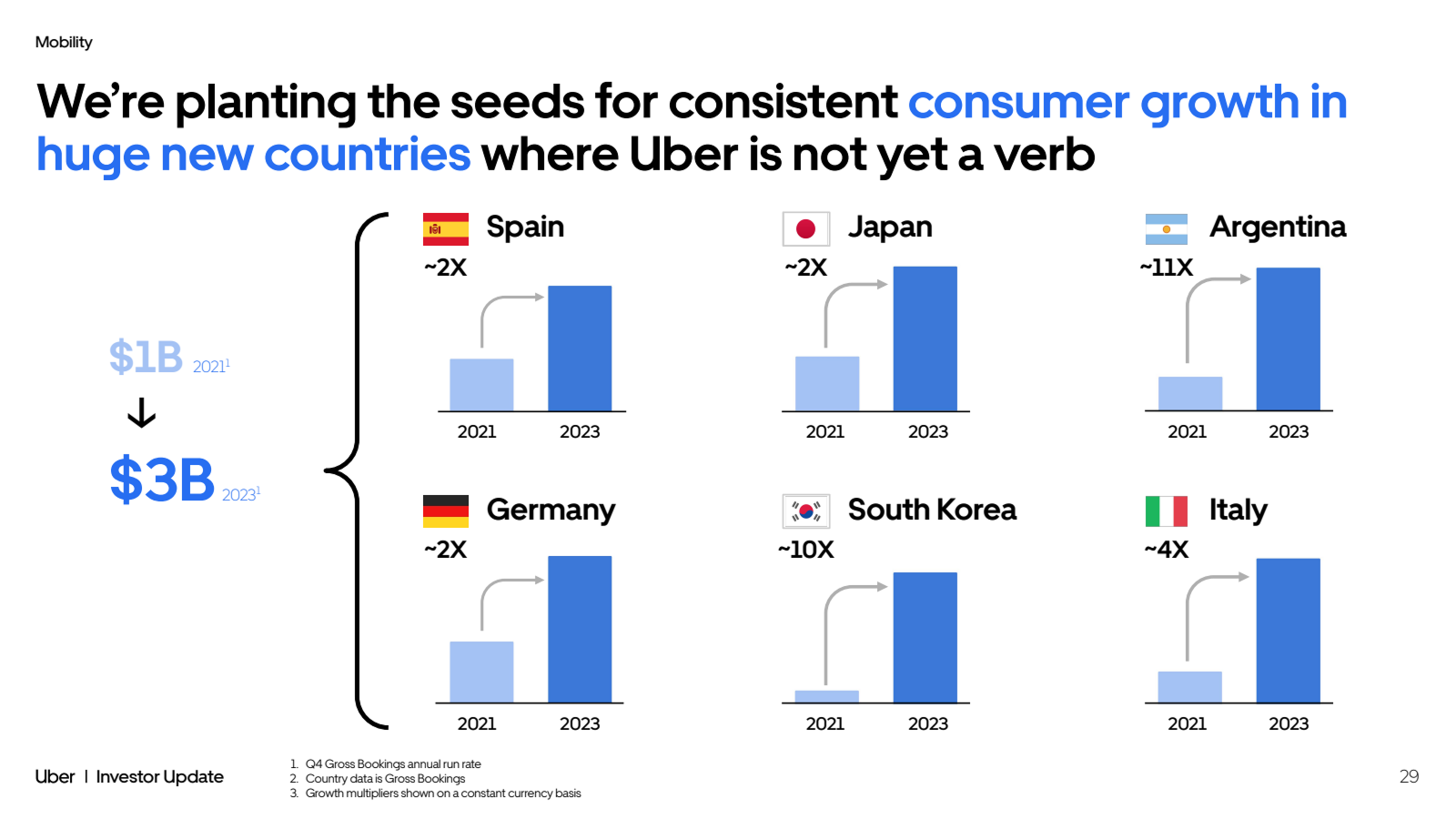 Mobility

We're planting the seeds for consistent consumer growth in huge new countries where Uber is not yet a verb

$1B 2021$^1$

$3B 2023$^1$

Spain
~2X
2021 2023

Japan
~2X
2021 2023

Argentina
~11X
2021 2023

Germany
~2X
2021 2023

South Korea
~10X
2021 2023

Italy
~4X
2021 2023

Uber | Investor Update

1. Q4 Gross Bookings annual run rate
2. Country data is Gross Bookings
3. Growth multipliers shown on a constant currency basis

29